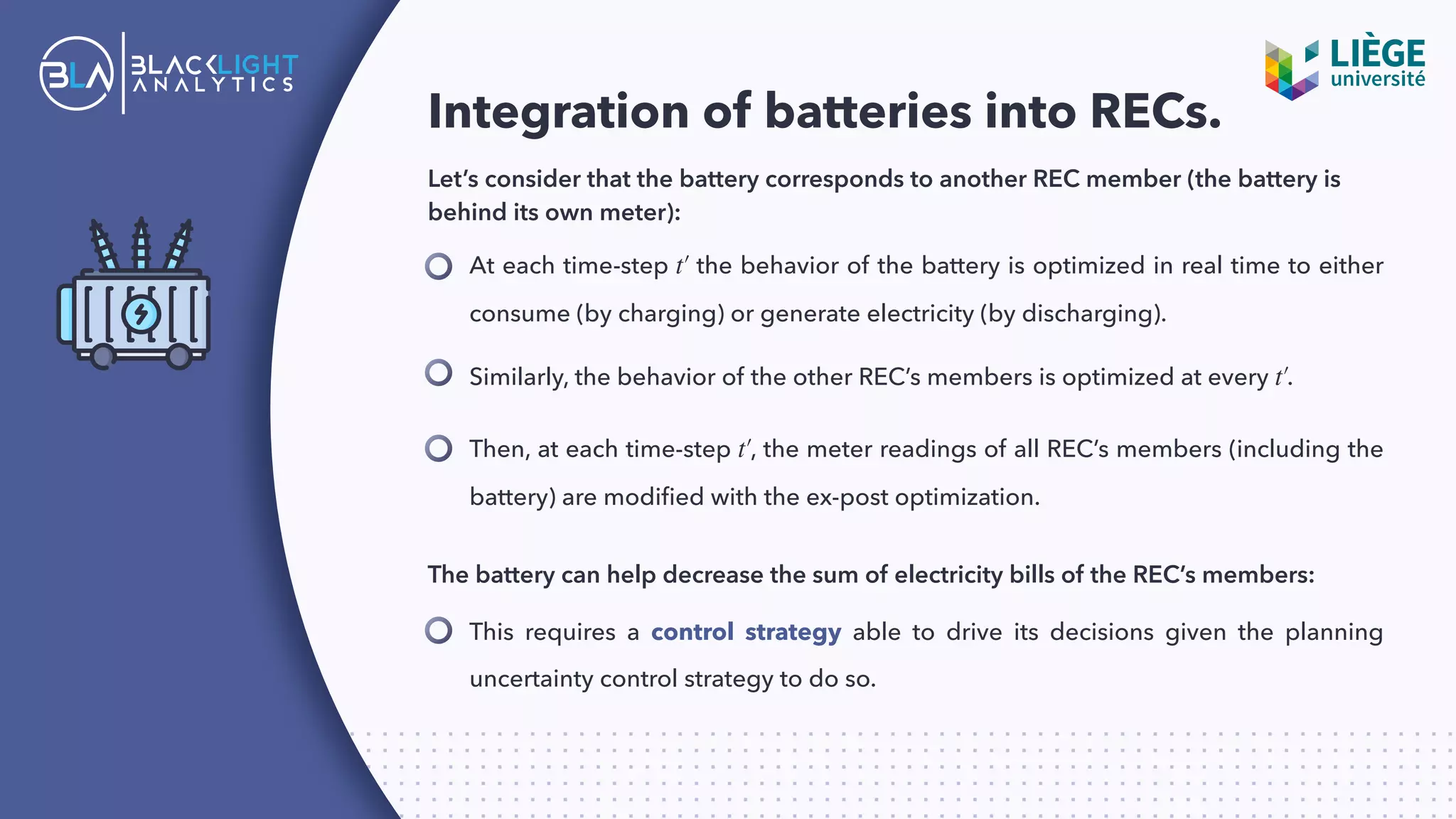 BLA BLACKLIGHT ANALYTICS

LIÈGE université

Integration of batteries into RECs.

Let's consider that the battery corresponds to another REC member (the battery is behind its own meter):

At each time-step $t'$ the behavior of the battery is optimized in real time to either consume (by charging) or generate electricity (by discharging).

Similarly, the behavior of the other REC's members is optimized at every $t'$.

Then, at each time-step $t'$, the meter readings of all REC's members (including the battery) are modified with the ex-post optimization.

The battery can help decrease the sum of electricity bills of the REC's members:

This requires a control strategy able to drive its decisions given the planning uncertainty control strategy to do so.